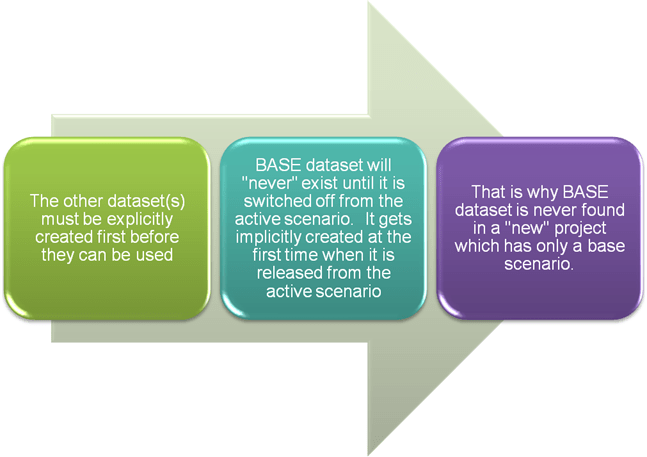 The other dataset(s) must be explicitly created first before they can be used

BASE dataset will "never" exist until it is switched off from the active scenario.  It gets implicitly created at the first time when it is released from the active scenario

That is why BASE dataset is never found in a "new" project which has only a base scenario.